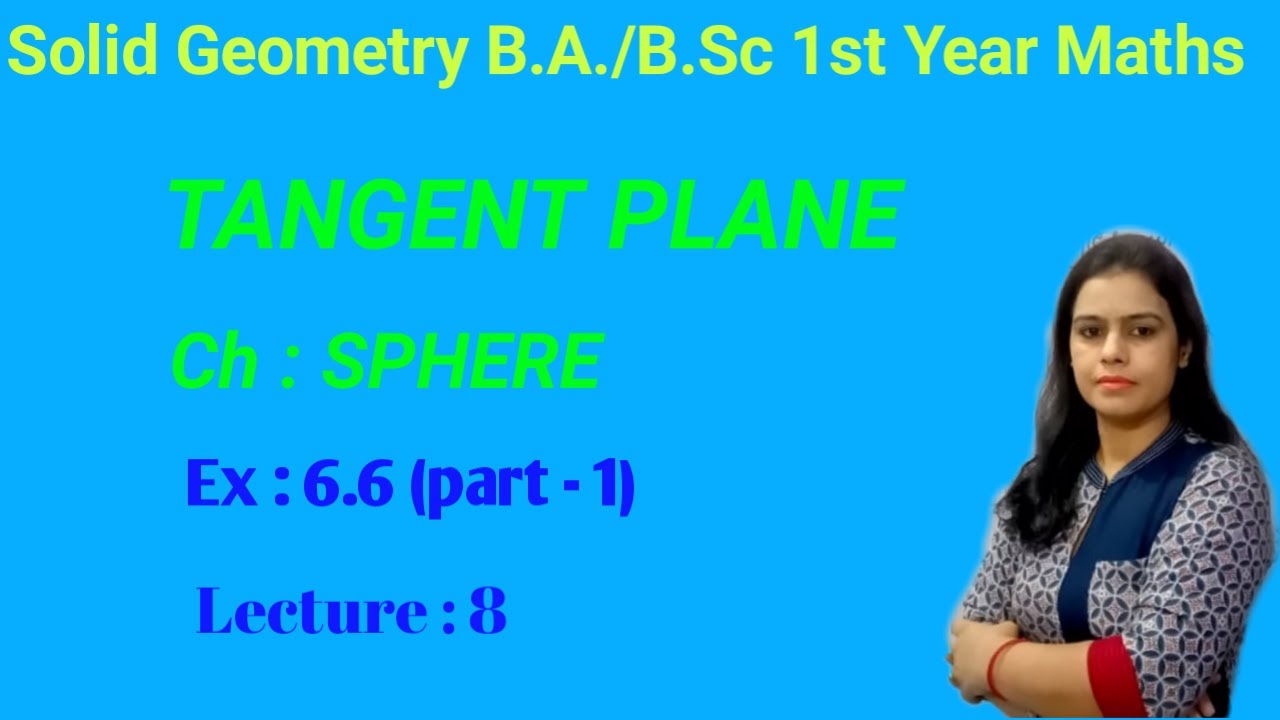 Solid Geometry B.A./B.Sc 1st Year Maths

TANGENT PLANE

Ch : SPHERE

Ex : 6.6 (part - 1)

Lecture : 8